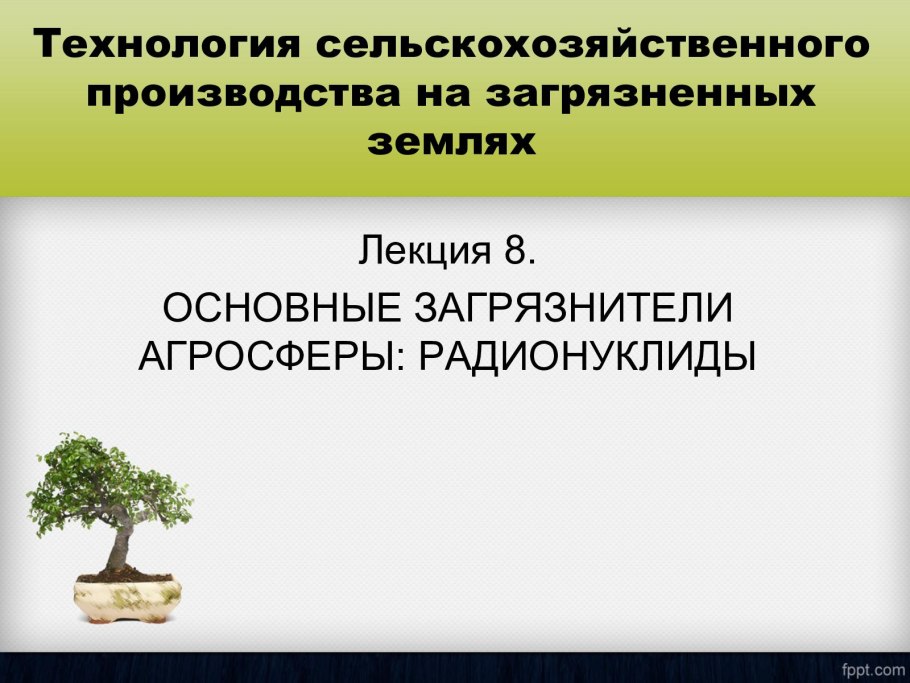 Технология сельскохозяйственного производства на загрязненных землях

Лекция 8.

ОСНОВНЫЕ ЗАГРЯЗНИТЕЛИ АГРОСФЕРЫ: РАДИОНУКЛИДЫ

fppt.com